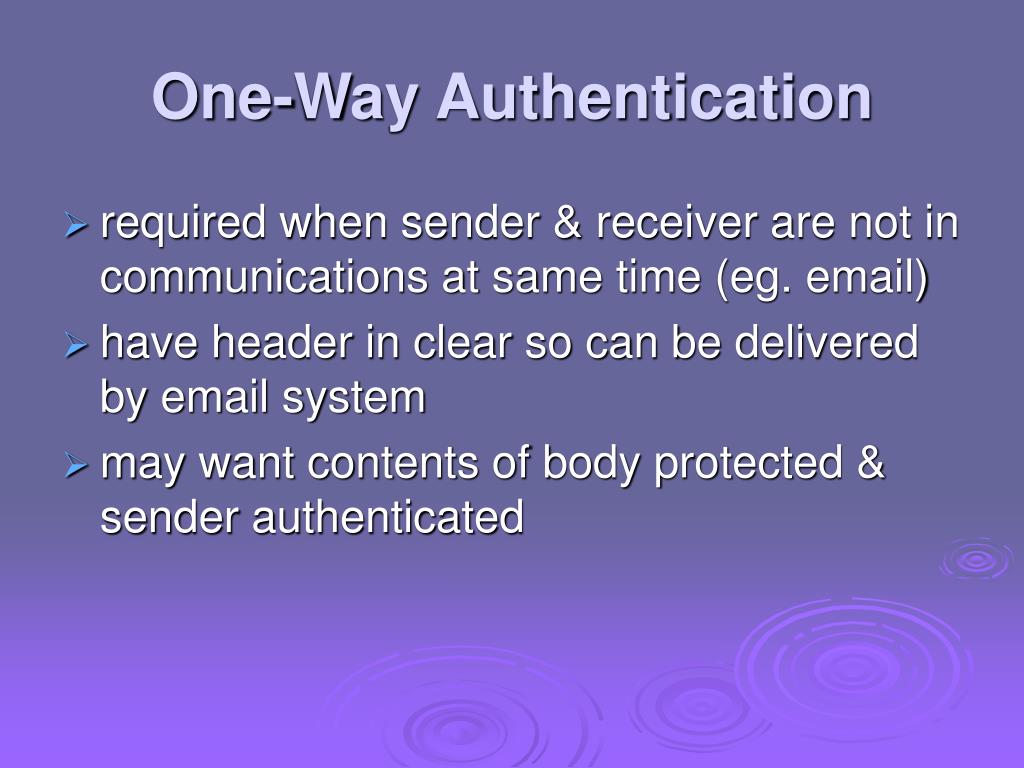 One-Way Authentication

➢ required when sender & receiver are not in communications at same time (eg. email)
➢ have header in clear so can be delivered by email system
➢ may want contents of body protected & sender authenticated